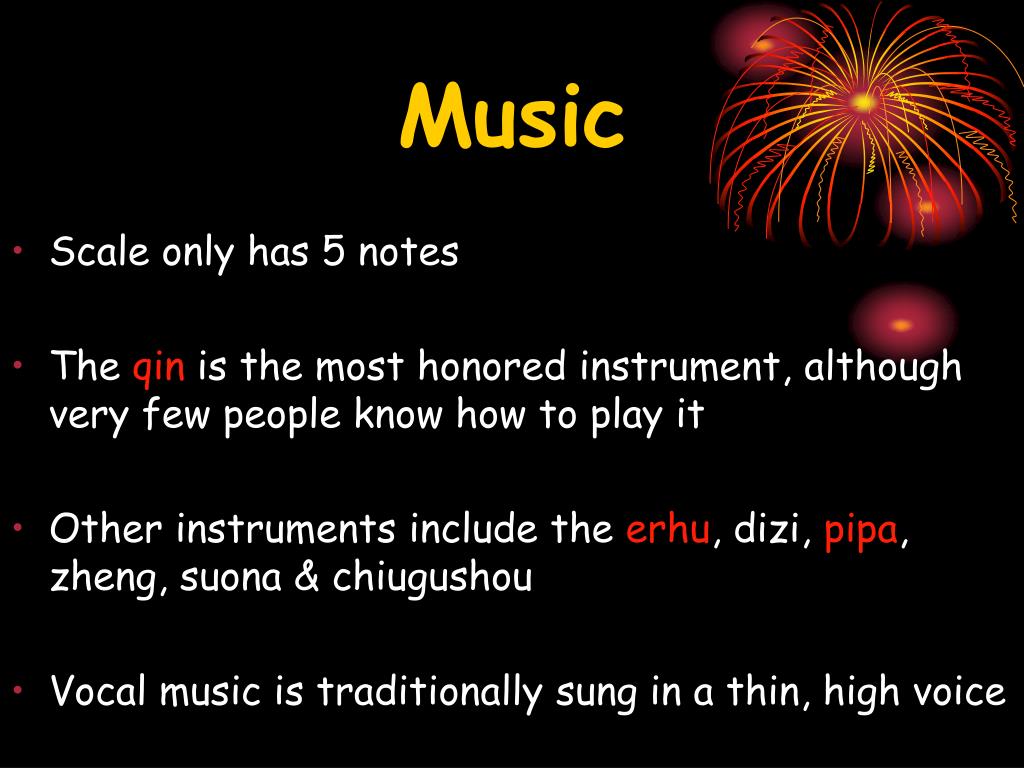 Music

• Scale only has 5 notes

• The qin is the most honored instrument, although very few people know how to play it

• Other instruments include the erhu, dizi, pipa, zheng, suona & chiugushou

• Vocal music is traditionally sung in a thin, high voice